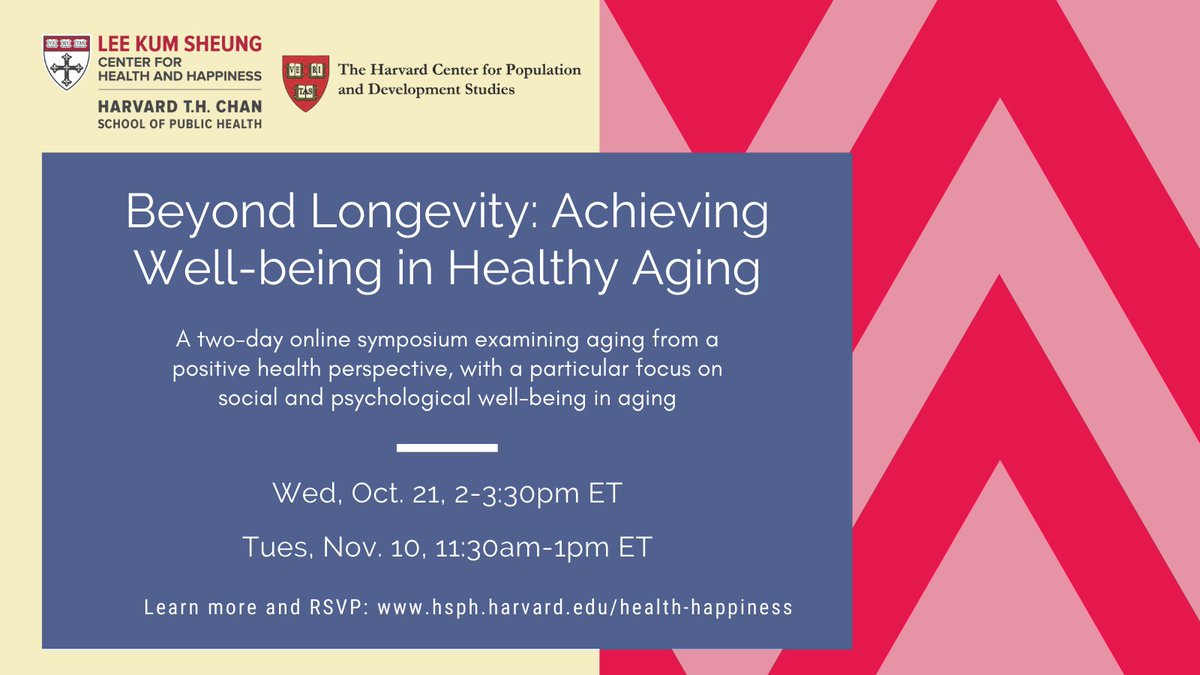 LEE KUM SHEUNG
CENTER FOR HEALTH AND HAPPINESS
HARVARD T.H. CHAN
SCHOOL OF PUBLIC HEALTH

VE RI TAS

The Harvard Center for Population and Development Studies

Beyond Longevity: Achieving Well-being in Healthy Aging

A two-day online symposium examining aging from a positive health perspective, with a particular focus on social and psychological well-being in aging

Wed, Oct. 21, 2-3:30pm ET

Tues, Nov. 10, 11:30am-1pm ET

Learn more and RSVP: www.hsph.harvard.edu/health-happiness